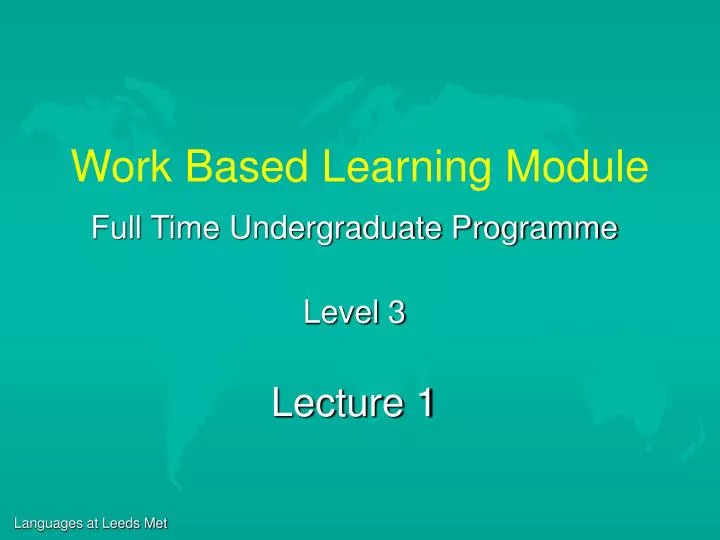 Work Based Learning Module

Full Time Undergraduate Programme

Level 3

Lecture 1

Languages at Leeds Met